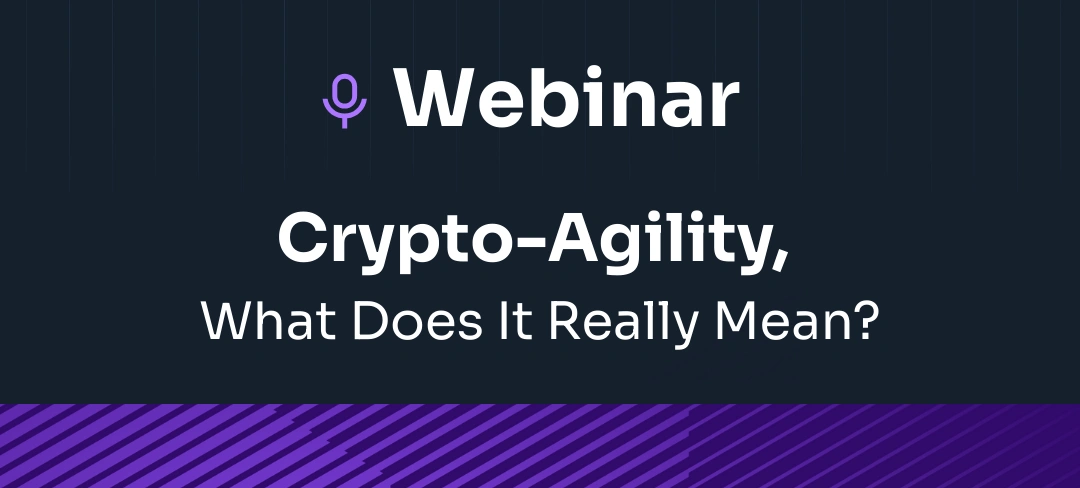 Webinar

Crypto-Agility,
What Does It Really Mean?